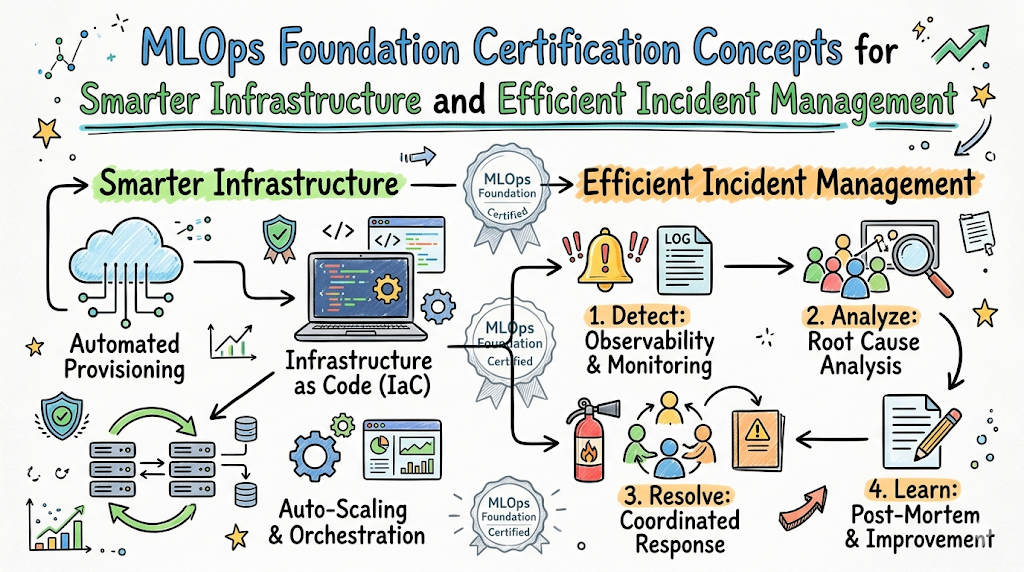 MLOps Foundation Certification Concepts for Smarter Infrastructure and Efficient Incident Management

Smarter Infrastructure

MLOps Foundation Certified

Efficient Incident Management

</>

</>

LOG

Automated Provisioning

Infrastructure as Code (IaC)

MLOps Foundation Certified

1. Detect: Observability & Monitoring

2. Analyze: Root Cause Analysis

Auto-Scaling & Orchestration

MLOps Foundation Certified

3. Resolve: Coordinated Response

4. Learn: Post-Mortem & Improvement